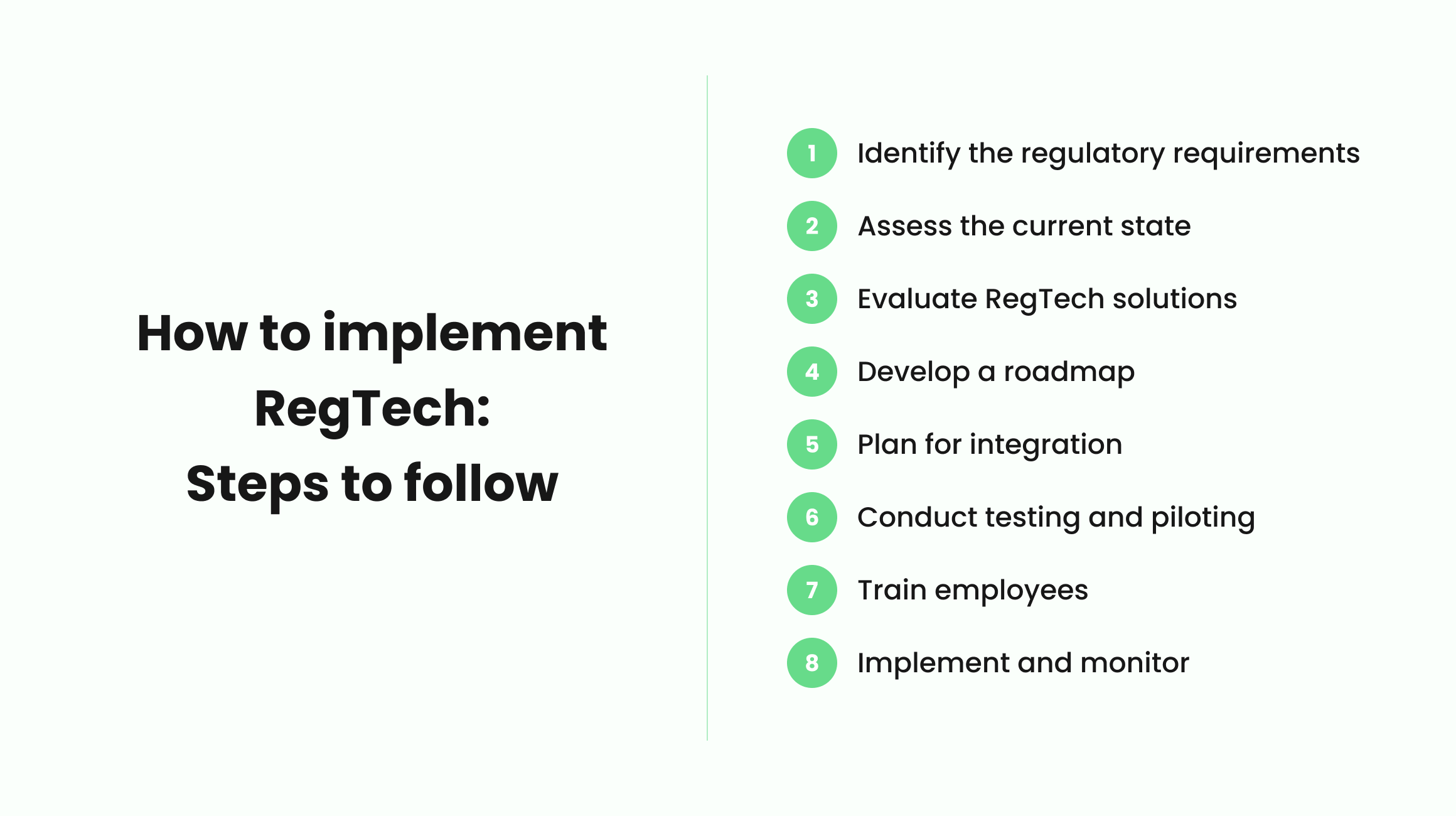 How to implement RegTech:
Steps to follow

1 Identify the regulatory requirements
2 Assess the current state
3 Evaluate RegTech solutions
4 Develop a roadmap
5 Plan for integration
6 Conduct testing and piloting
7 Train employees
8 Implement and monitor